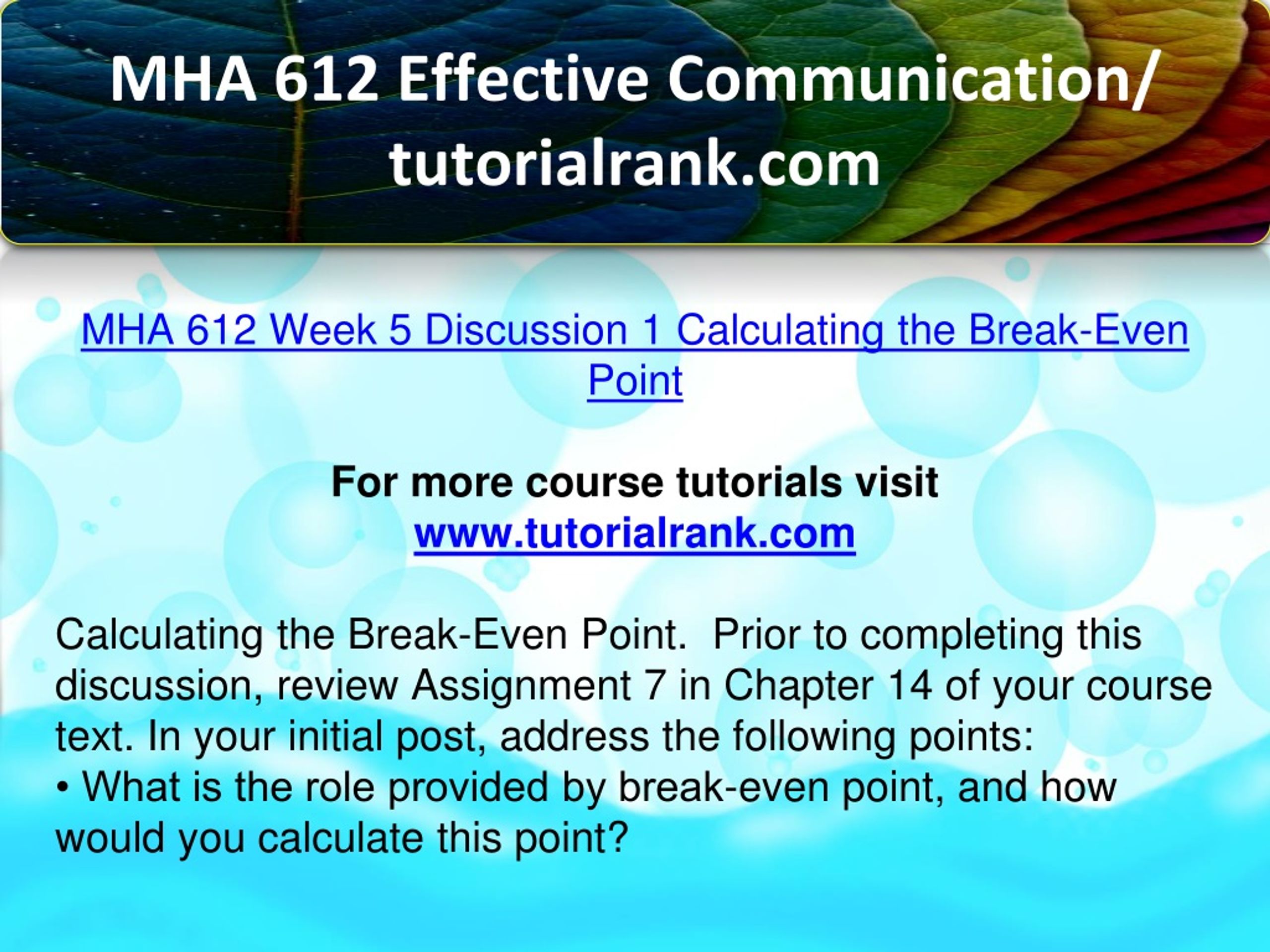 MHA 612 Effective Communication/ tutorialrank.com

MHA 612 Week 5 Discussion 1 Calculating the Break-Even Point

For more course tutorials visit
www.tutorialrank.com

Calculating the Break-Even Point. Prior to completing this discussion, review Assignment 7 in Chapter 14 of your course text. In your initial post, address the following points:
• What is the role provided by break-even point, and how would you calculate this point?